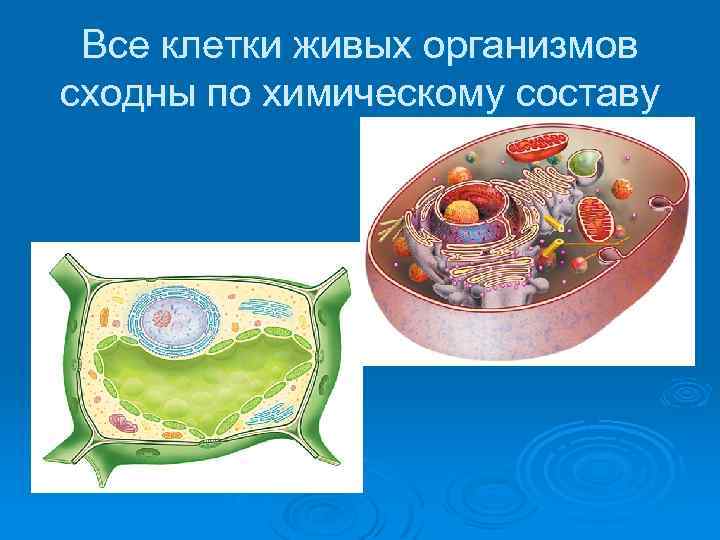 Все клетки живых организмов сходны по химическому составу